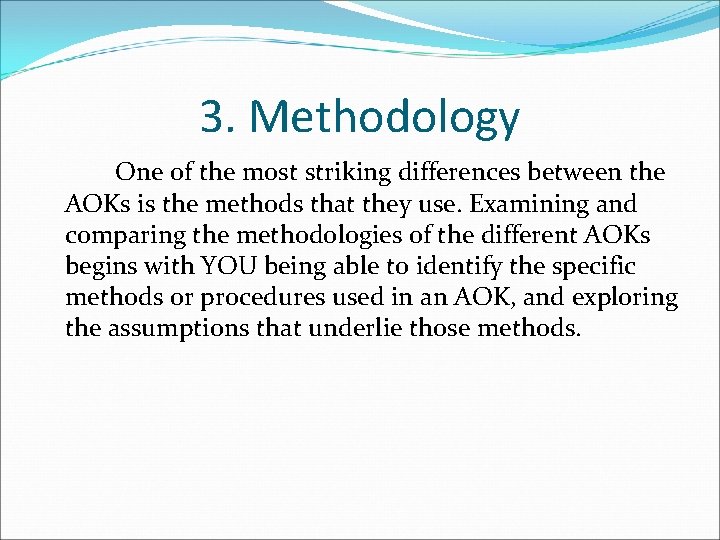 3. Methodology

One of the most striking differences between the AOKs is the methods that they use. Examining and comparing the methodologies of the different AOKs begins with YOU being able to identify the specific methods or procedures used in an AOK, and exploring the assumptions that underlie those methods.